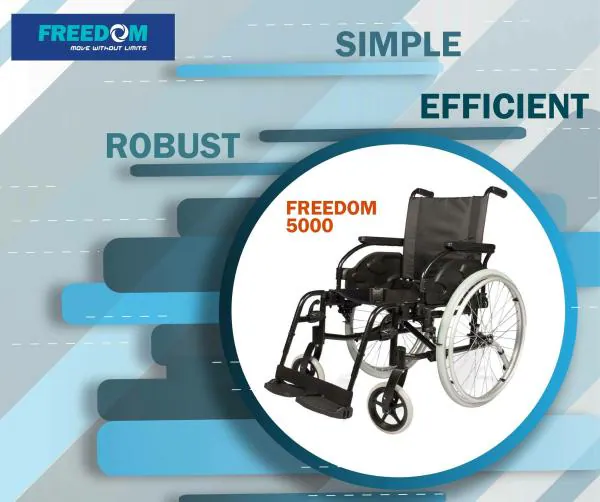 FREEDOM
MOVE WITHOUT LIMITS

SIMPLE

EFFICIENT

ROBUST

FREEDOM
5000